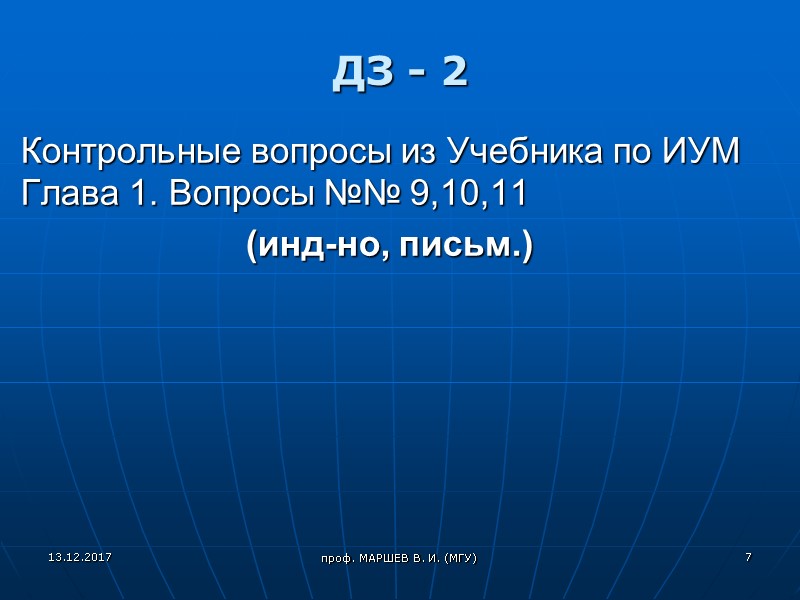 ДЗ - 2

Контрольные вопросы из Учебника по ИУМ
Глава 1. Вопросы №№ 9,10,11

(инд-но, письм.)

13.12.2017

проф. МАРШЕВ В. И. (МГУ)

7